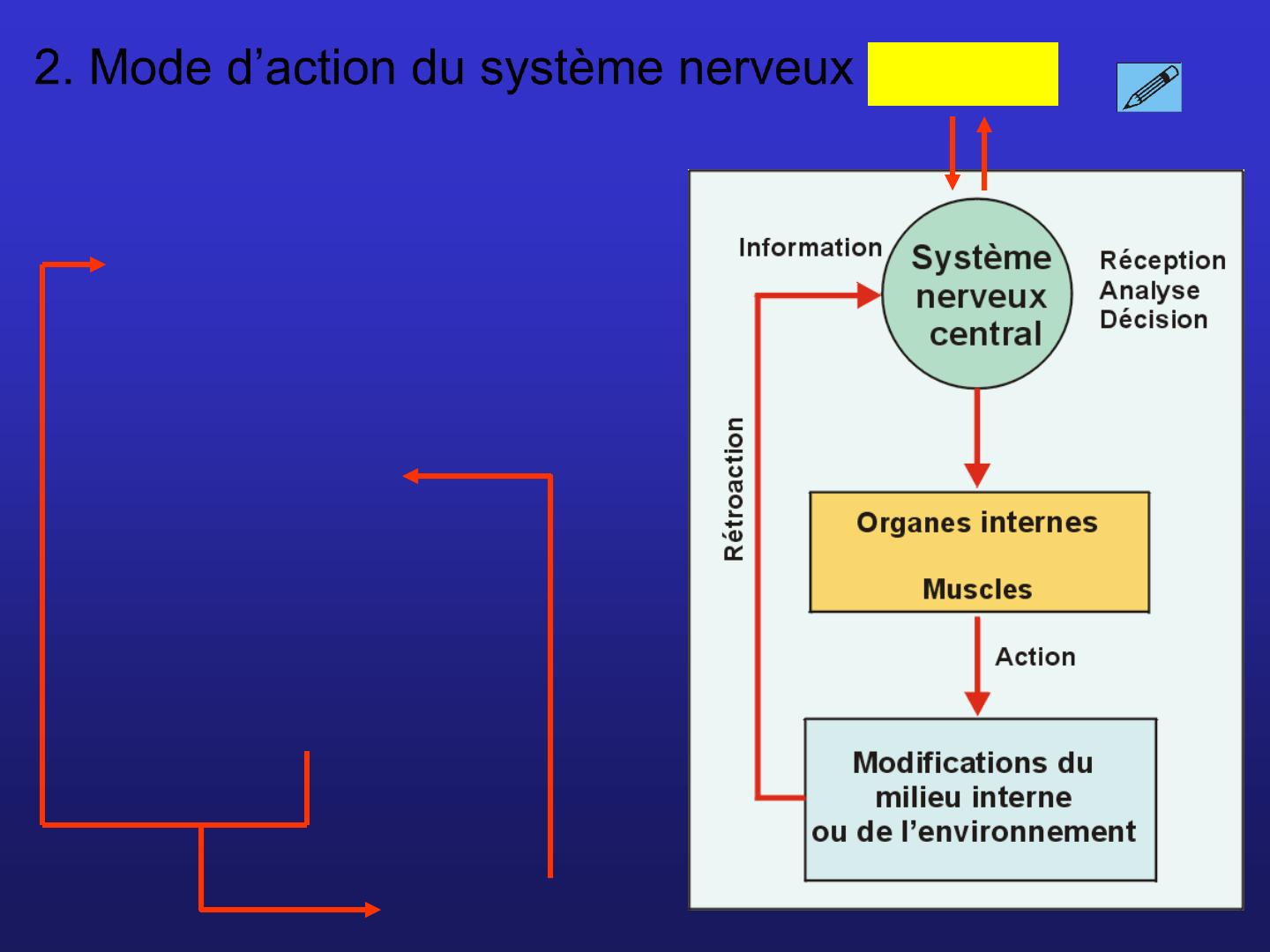 2. Mode d’action du système nerveux

Information

Système nerveux central

Réception
Analyse
Décision

Rétroaction

Organes internes

Muscles

Action

Modifications du milieu interne ou de l’environnement